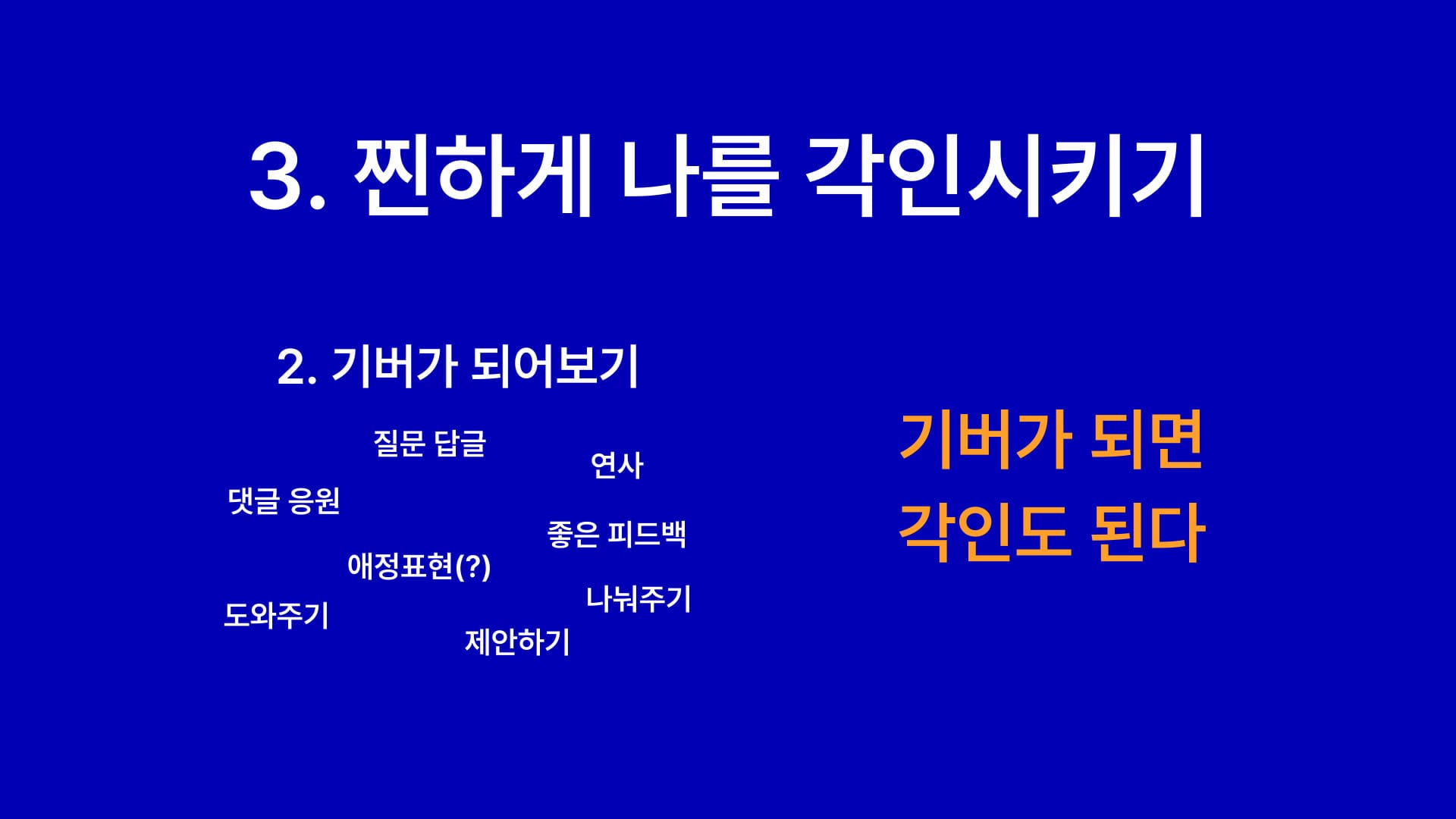 3. 찐하게 나를 각인시키기

2. 기버가 되어보기

질문 답글

연사

댓글 응원

좋은 피드백

애정표현(?)

나눠주기

도와주기

제안하기

기버가 되면
각인도 된다